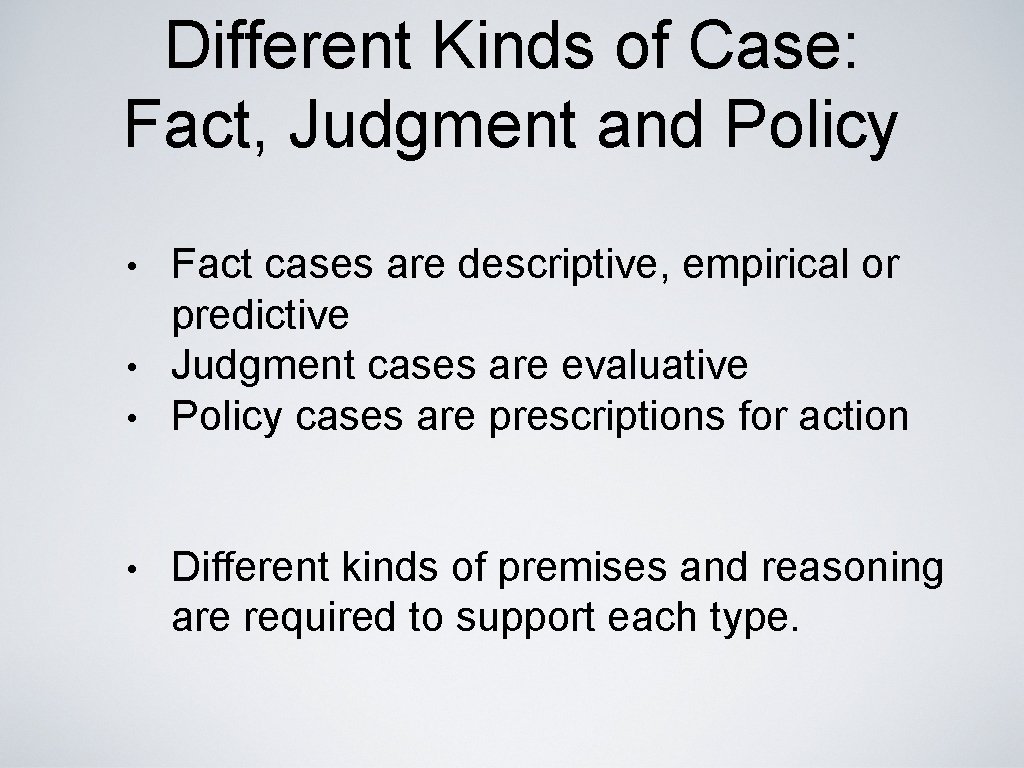 Different Kinds of Case: Fact, Judgment and Policy

• Fact cases are descriptive, empirical or predictive
• Judgment cases are evaluative
• Policy cases are prescriptions for action

• Different kinds of premises and reasoning are required to support each type.